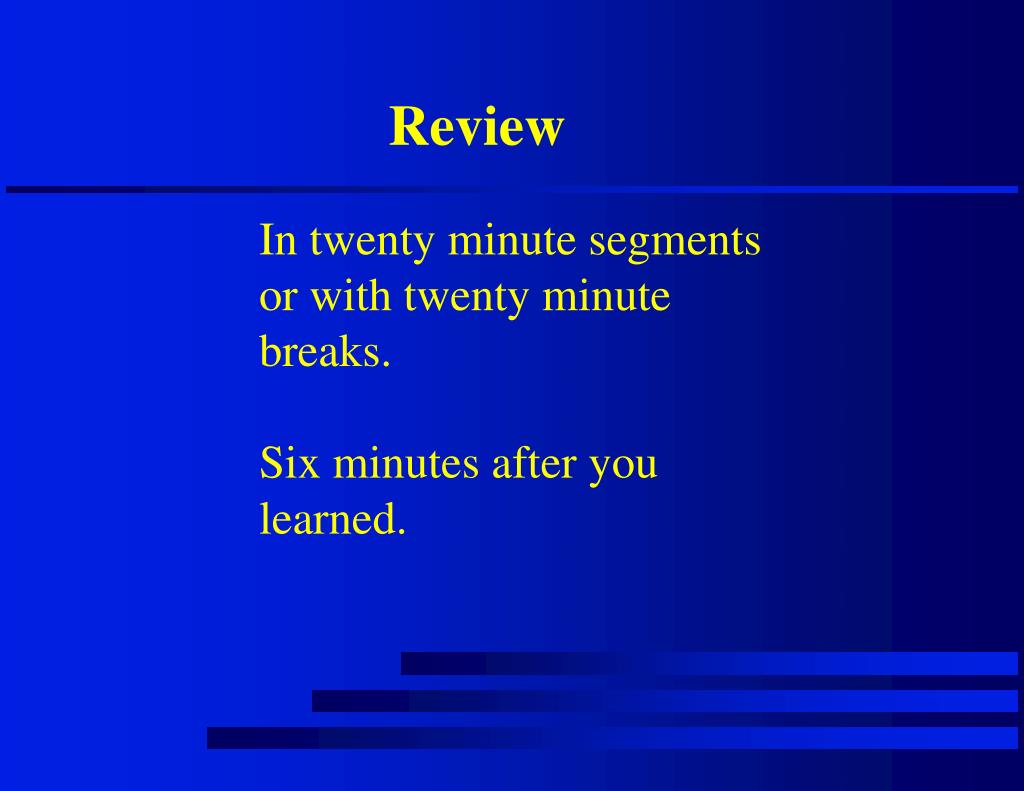 Review

In twenty minute segments or with twenty minute breaks.

Six minutes after you learned.